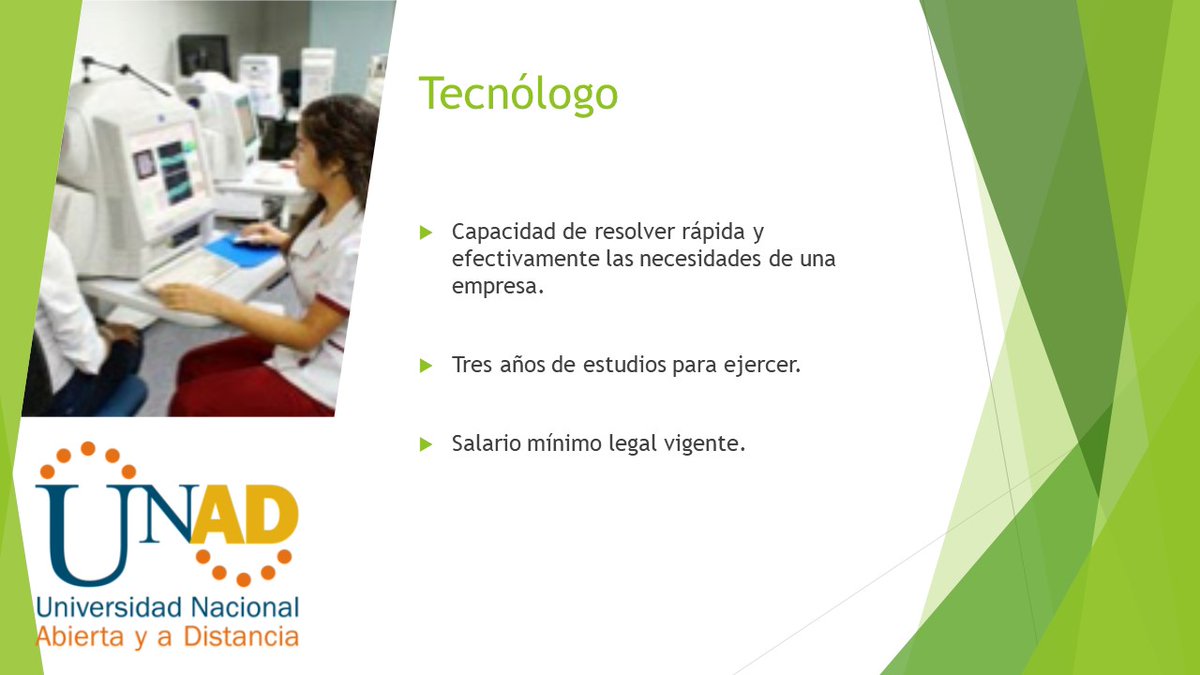 Tecnólogo

Capacidad de resolver rápida y efectivamente las necesidades de una empresa.

Tres años de estudios para ejercer.

Salario mínimo legal vigente.

UNAD
Universidad Nacional
Abierta y a Distancia